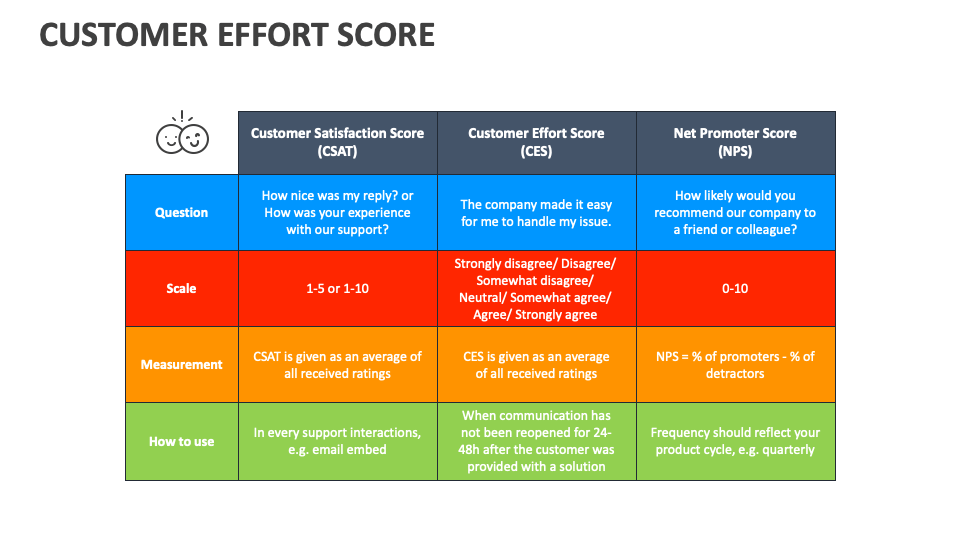 CUSTOMER EFFORT SCORE

| | Customer Satisfaction Score (CSAT) | Customer Effort Score (CES) | Net Promoter Score (NPS) |
|---|---|---|---|
| Question | How nice was my reply? or How was your experience with our support? | The company made it easy for me to handle my issue. | How likely would you recommend our company to a friend or colleague? |
| Scale | 1-5 or 1-10 | Strongly disagree/ Disagree/ Somewhat disagree/ Neutral/ Somewhat agree/ Agree/ Strongly agree | 0-10 |
| Measurement | CSAT is given as an average of all received ratings | CES is given as an average of all received ratings | NPS = % of promoters - % of detractors |
| How to use | In every support interactions, e.g. email embed | When communication has not been reopened for 24-48h after the customer was provided with a solution | Frequency should reflect your product cycle, e.g. quarterly |